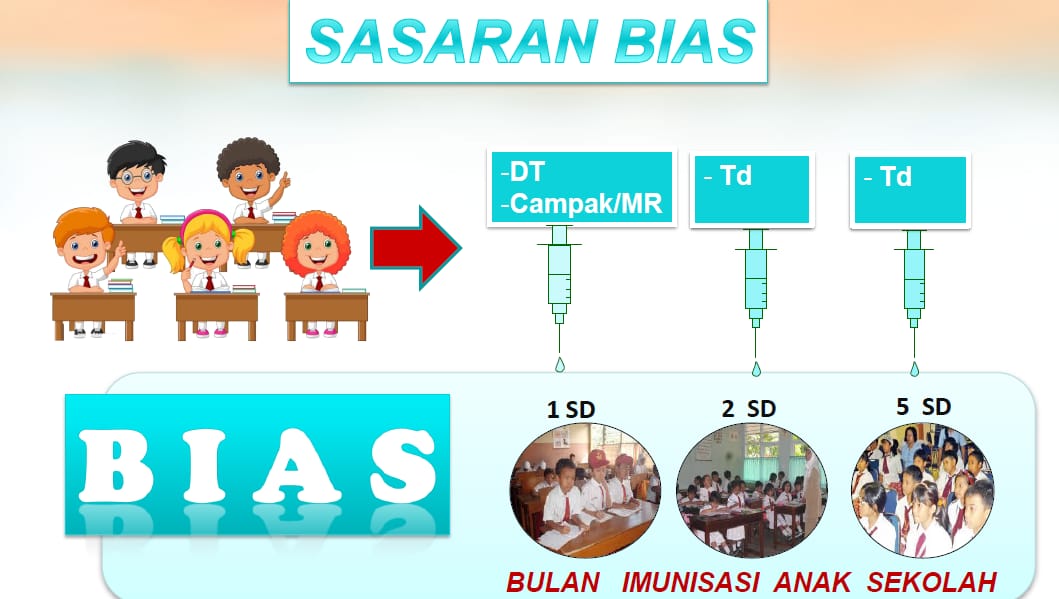 SASARAN BIAS

-DT
-Campak/MR

- Td

- Td

BIAS

1 SD

2 SD

5 SD

BULAN IMUNISASI ANAK SEKOLAH